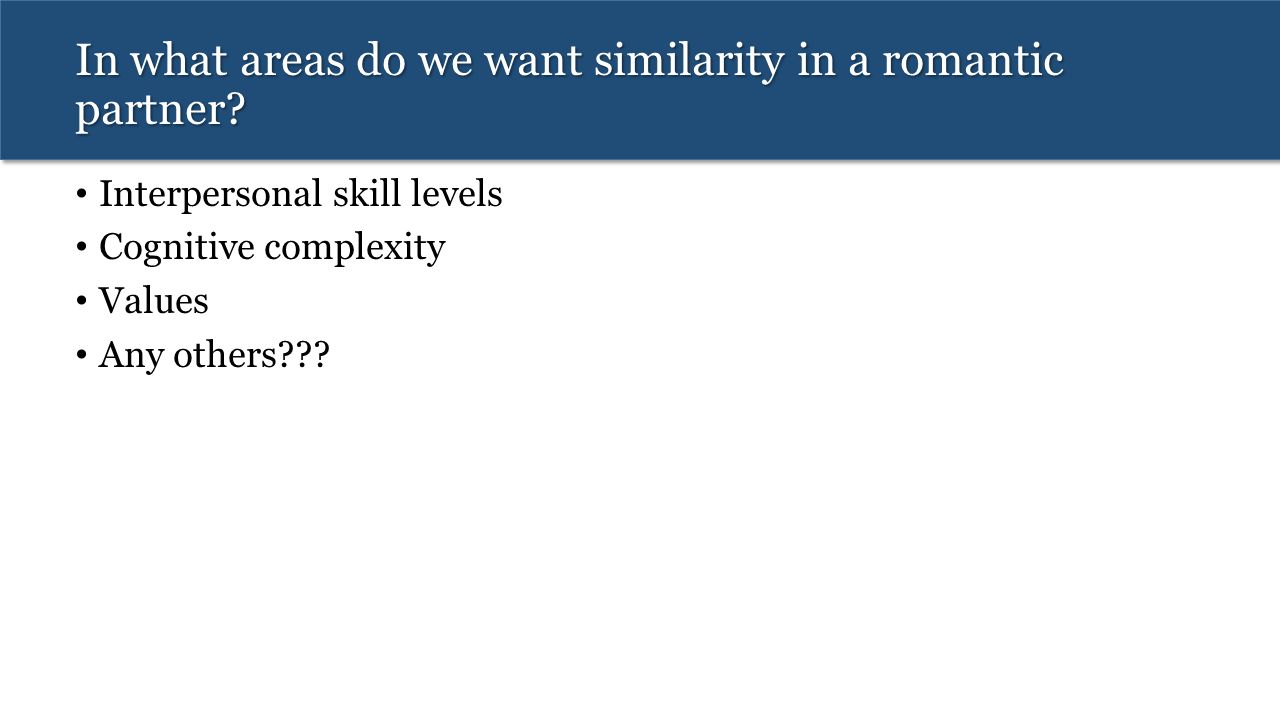 In what areas do we want similarity in a romantic partner?

• Interpersonal skill levels
• Cognitive complexity
• Values
• Any others???